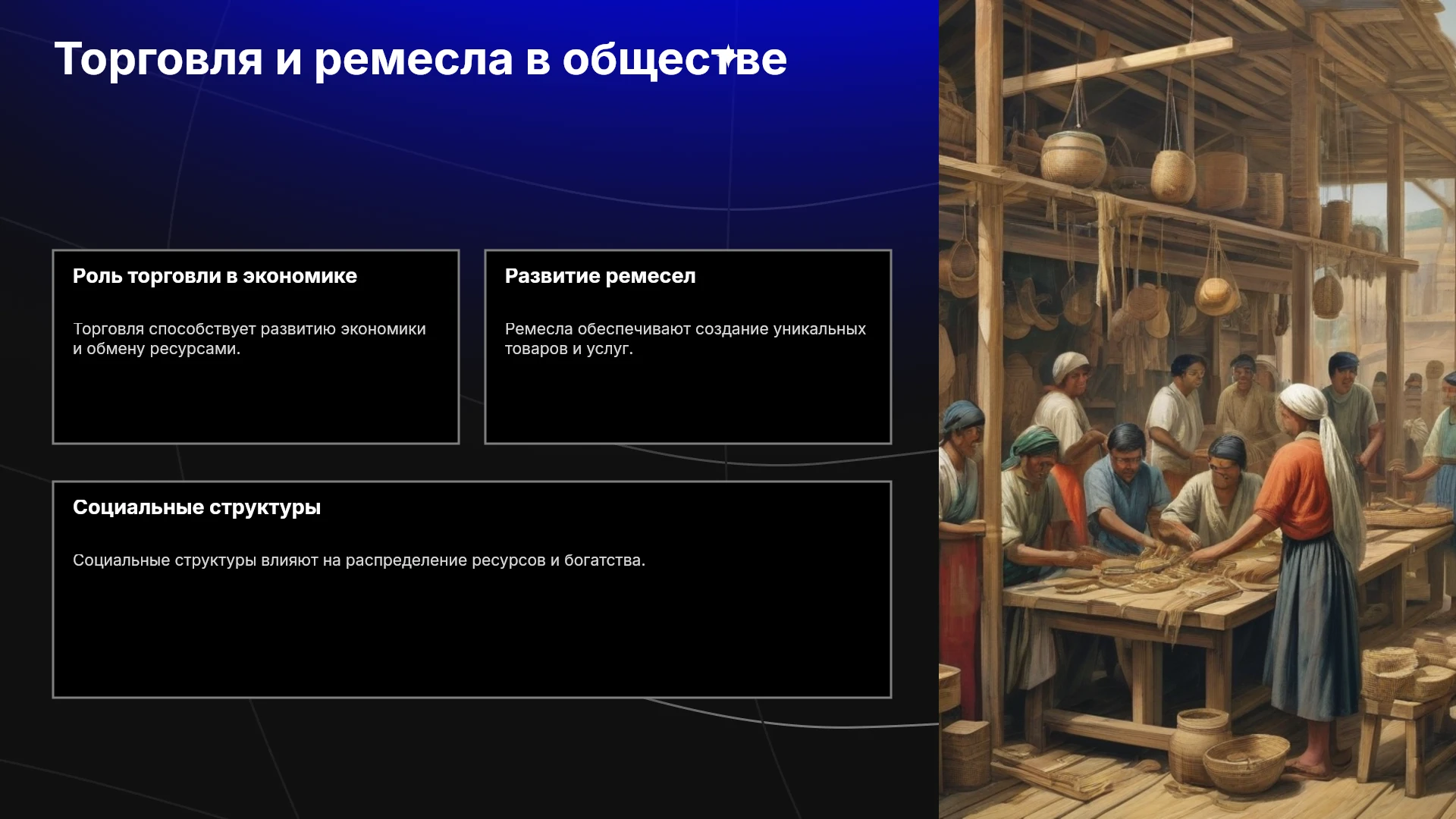 Торговля и ремесла в обществе

Роль торговли в экономике

Торговля способствует развитию экономики и обмену ресурсами.

Развитие ремесел

Ремесла обеспечивают создание уникальных товаров и услуг.

Социальные структуры

Социальные структуры влияют на распределение ресурсов и богатства.